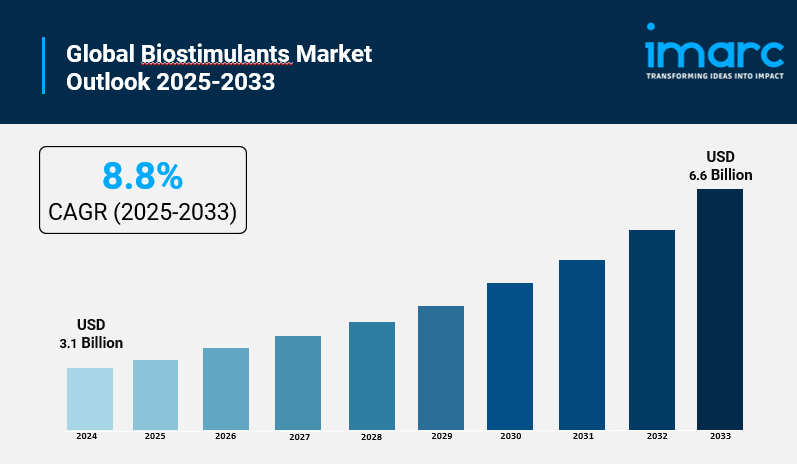 Global Biostimulants Market Outlook 2025-2033

imarc
TRANSFORMING IDEAS INTO IMPACT

8.8%
CAGR (2025-2033)

USD
3.1 Billion

USD
6.6 Billion

2024
2025
2026
2027
2028
2029
2030
2031
2032
2033